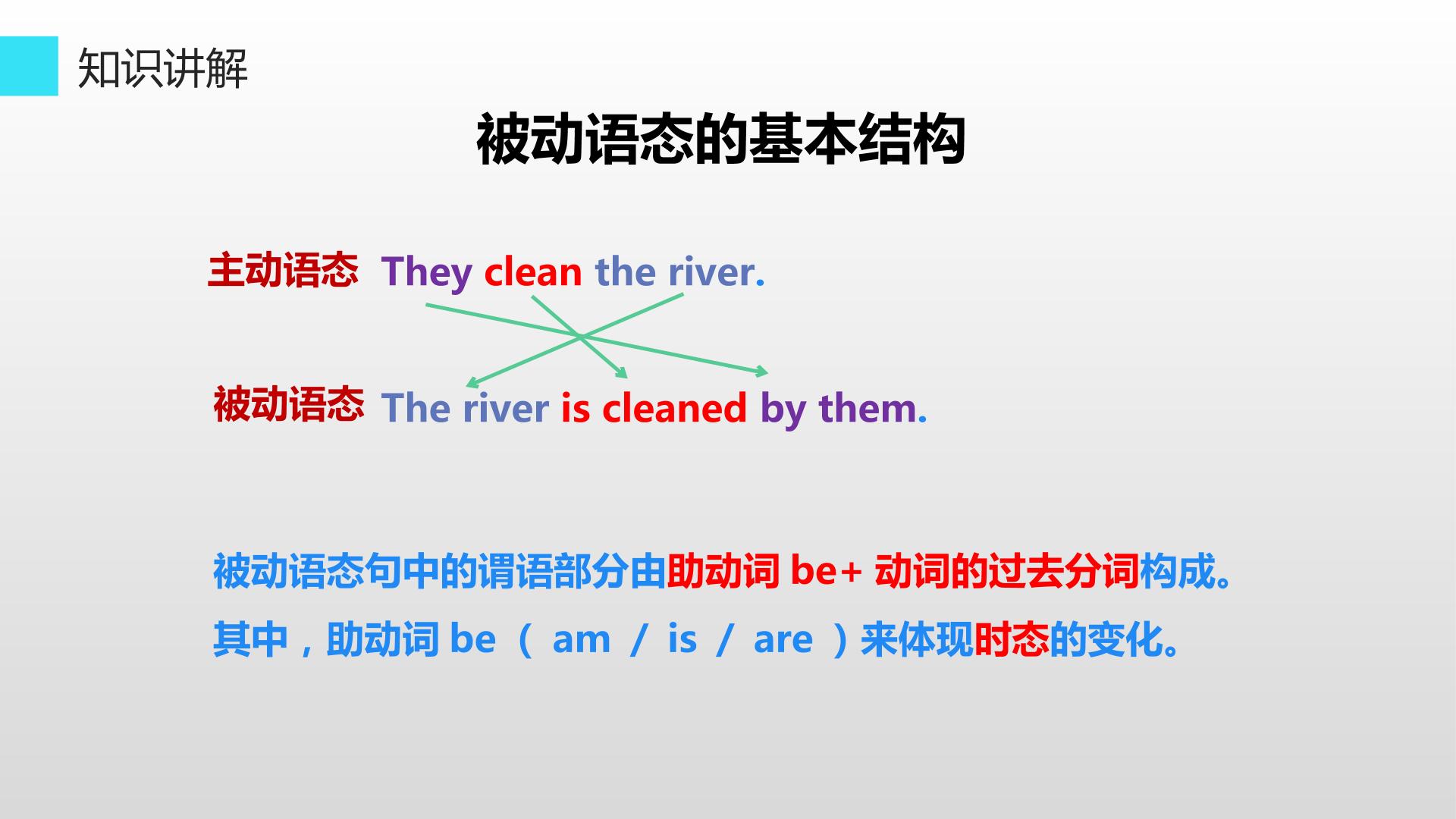 知识讲解

被动语态的基本结构

主动语态 They clean the river.

被动语态 The river is cleaned by them.

被动语态句中的谓语部分由助动词 be+ 动词的过去分词构成。

其中，助动词 be （ am / is / are ）来体现时态的变化。